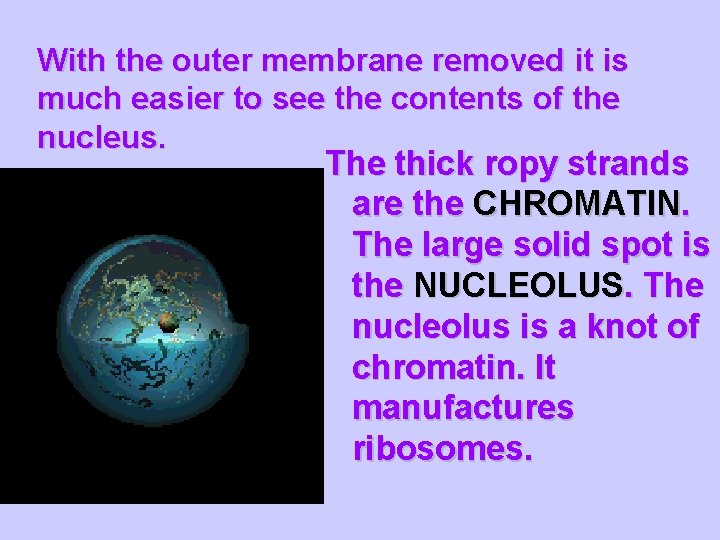 With the outer membrane removed it is much easier to see the contents of the nucleus.

The thick ropy strands are the CHROMATIN. The large solid spot is the NUCLEOLUS. The nucleolus is a knot of chromatin. It manufactures ribosomes.